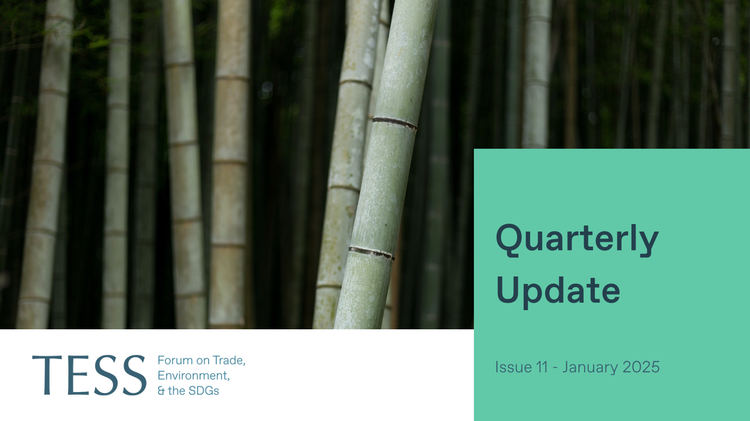 Quarterly Update

Issue 11 - January 2025

TESS Forum on Trade, Environment, & the SDGs